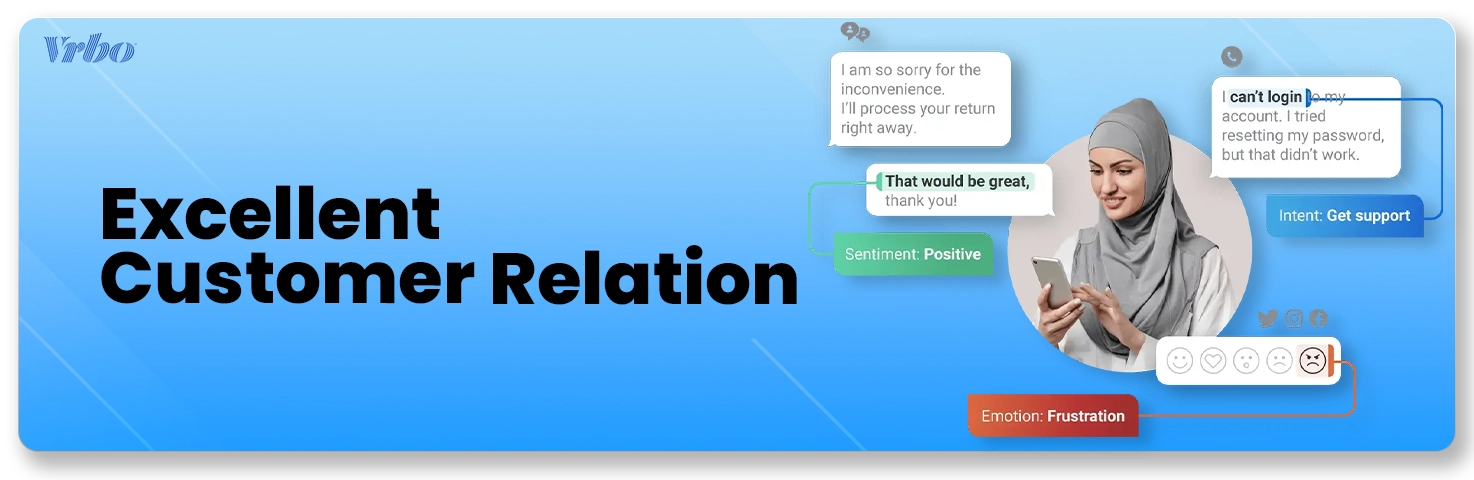 Vrbo

Excellent Customer Relation

I am so sorry for the inconvenience. I'll process your return right away.

That would be great, thank you!

Sentiment: Positive

I can't login to my account. I tried resetting my password, but that didn't work.

Intent: Get support

Emotion: Frustration